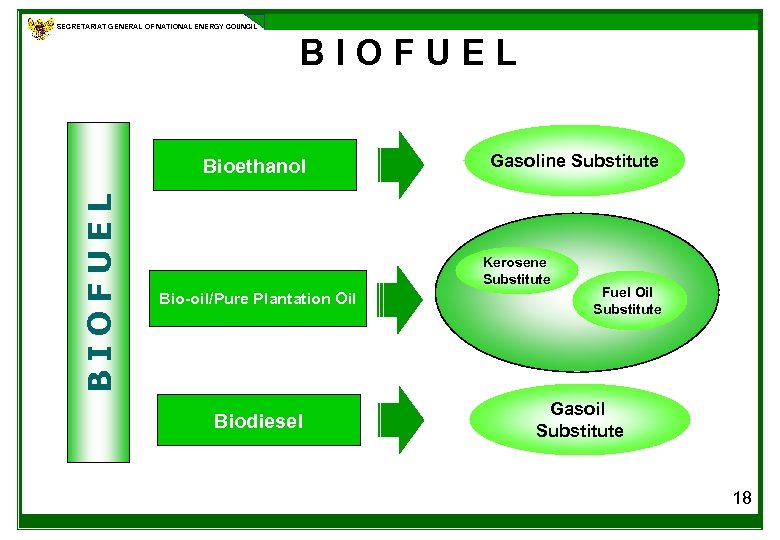 SECRETARIAT GENERAL OF NATIONAL ENERGY COUNCIL

BIOFUEL

BIOFUEL

Bioethanol

Gasoline Substitute

Bio-oil/Pure Plantation Oil

Kerosene Substitute

Fuel Oil Substitute

Biodiesel

Gasoil Substitute

18